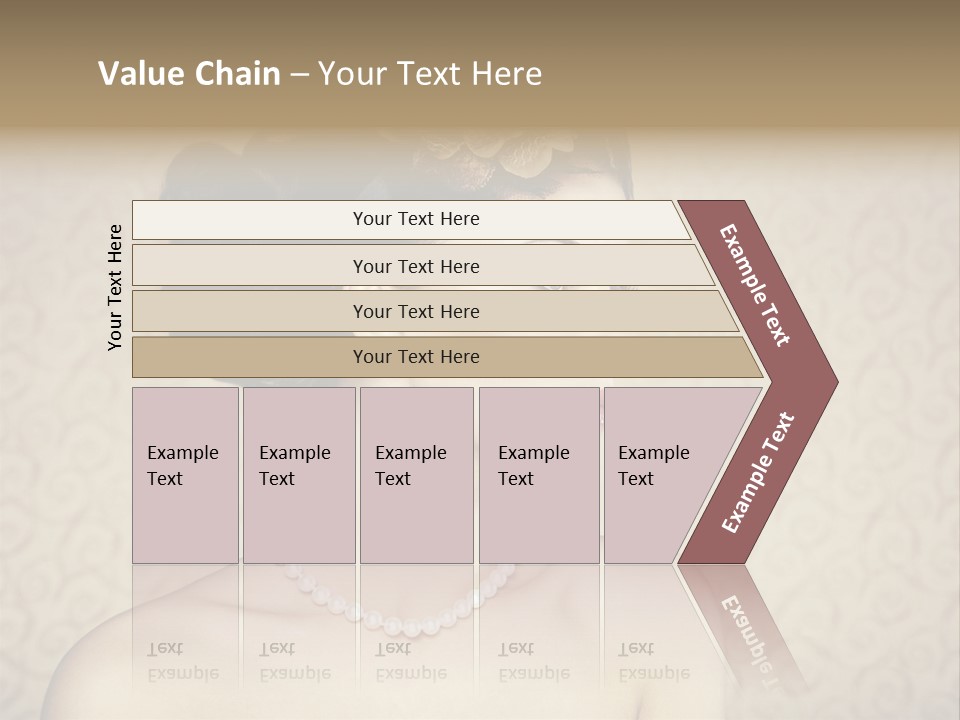 Value Chain – Your Text Here

Your Text Here

Your Text Here

Your Text Here

Your Text Here

Your Text Here

Example Text

Example Text

Example Text

Example Text

Example Text

Example Text

Example Text